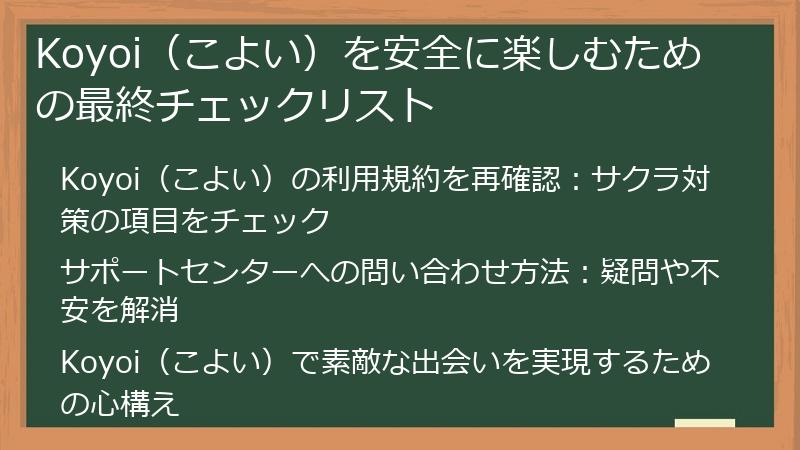 Koyoi（こよい）を安全に楽しむための最終チェックリスト

Koyoi（こよい）の利用規約を再確認：サクラ対策の項目をチェック

サポートセンターへの問い合わせ方法：疑問や不安を解消

Koyoi（こよい）で素敵な出会いを実現するための心構え